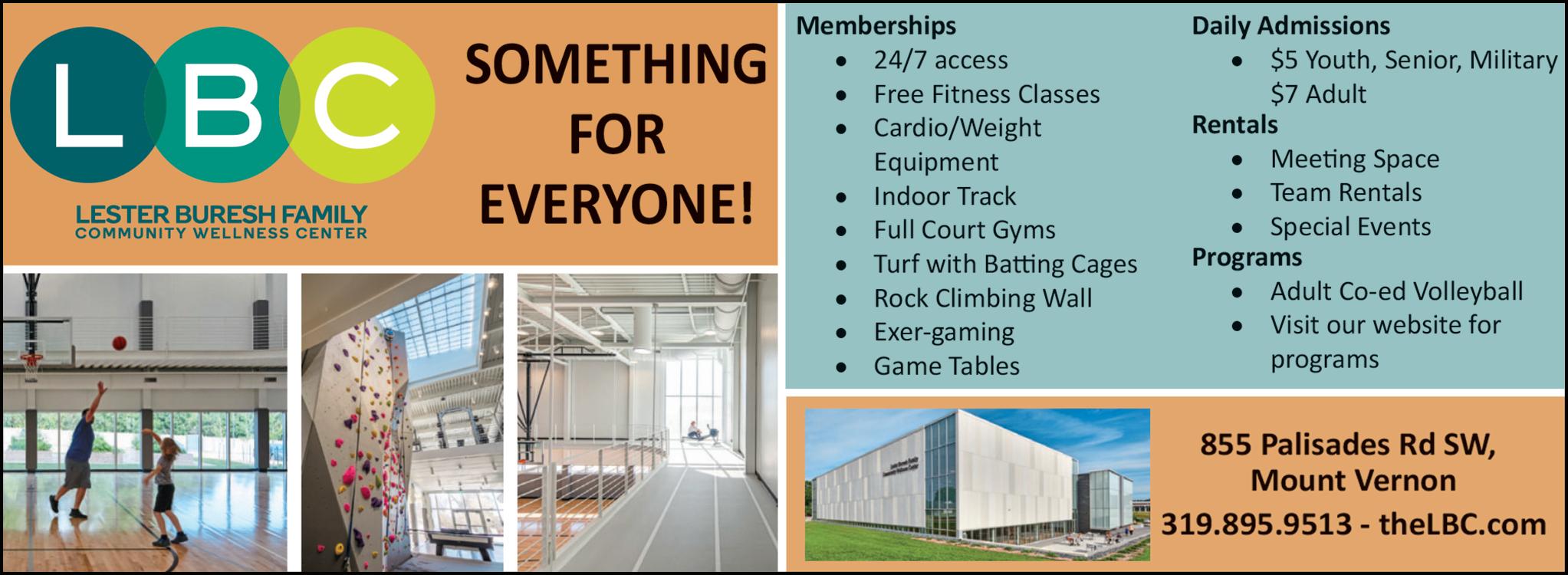 LBC

LESTER BURESH FAMILY
COMMUNITY WELLNESS CENTER

SOMETHING FOR EVERYONE!

Memberships
- 24/7 access
- Free Fitness Classes
- Cardio/Weight Equipment
- Indoor Track
- Full Court Gyms
- Turf with Batting Cages
- Rock Climbing Wall
- Exer-gaming
- Game Tables

Daily Admissions
- $5 Youth, Senior, Military
$7 Adult

Rentals
- Meeting Space
- Team Rentals
- Special Events

Programs
- Adult Co-ed Volleyball
- Visit our website for programs

855 Palisades Rd SW, Mount Vernon
319.895.9513 - theLBC.com